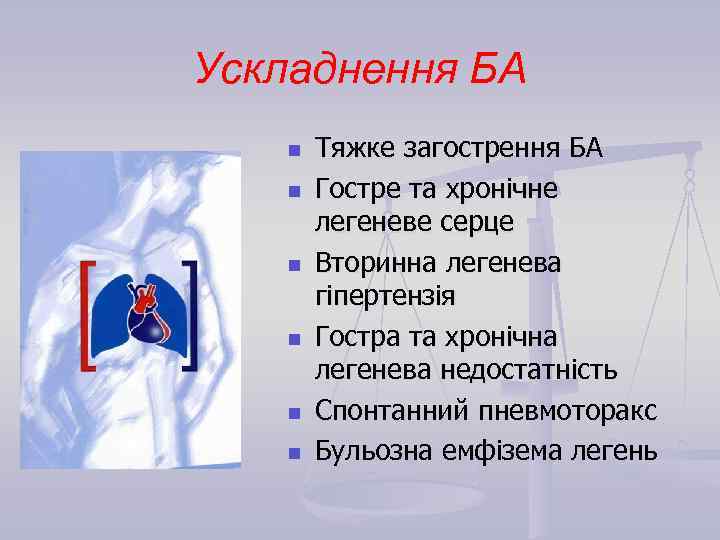 Ускладнення БА

- Тяжке загострення БА
- Гостре та хронічне легеневе серце
- Вторинна легенева гіпертензія
- Гостра та хронічна легенева недостатність
- Спонтанний пневмоторакс
- Бульозна емфізема легень